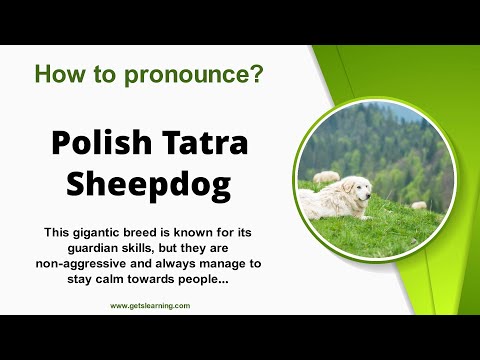 How to pronounce?

Polish Tatra Sheepdog

This gigantic breed is known for its guardian skills, but they are non-aggressive and always manage to stay calm towards people...

www.getslearning.com